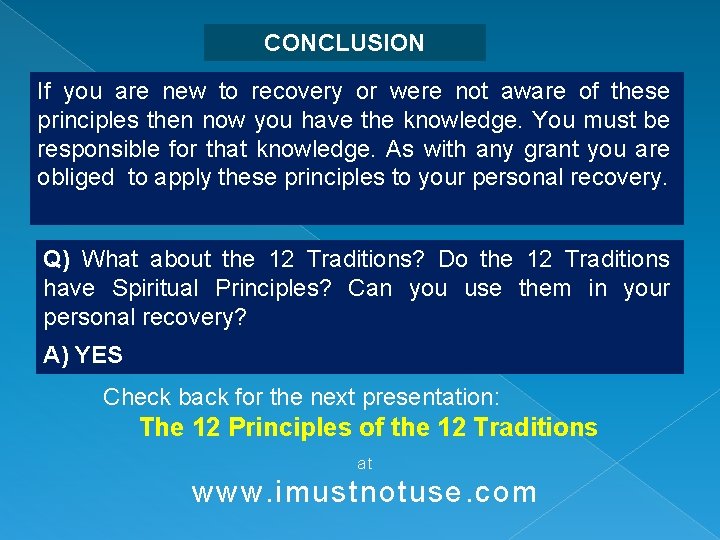 CONCLUSION

If you are new to recovery or were not aware of these principles then now you have the knowledge. You must be responsible for that knowledge. As with any grant you are obliged to apply these principles to your personal recovery.

Q) What about the 12 Traditions? Do the 12 Traditions have Spiritual Principles? Can you use them in your personal recovery?

A) YES

Check back for the next presentation:

The 12 Principles of the 12 Traditions

at

www.imustnotuse.com